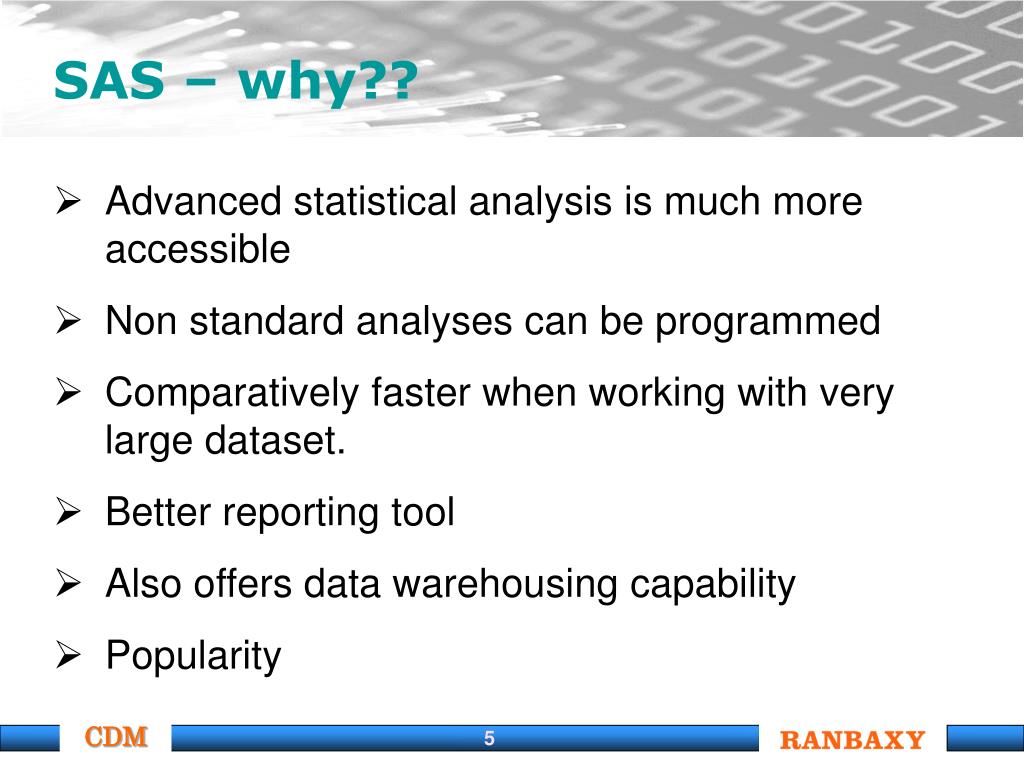 SAS – why??

➢ Advanced statistical analysis is much more accessible

➢ Non standard analyses can be programmed

➢ Comparatively faster when working with very large dataset.

➢ Better reporting tool

➢ Also offers data warehousing capability

➢ Popularity

CDM

5

RANBAXY